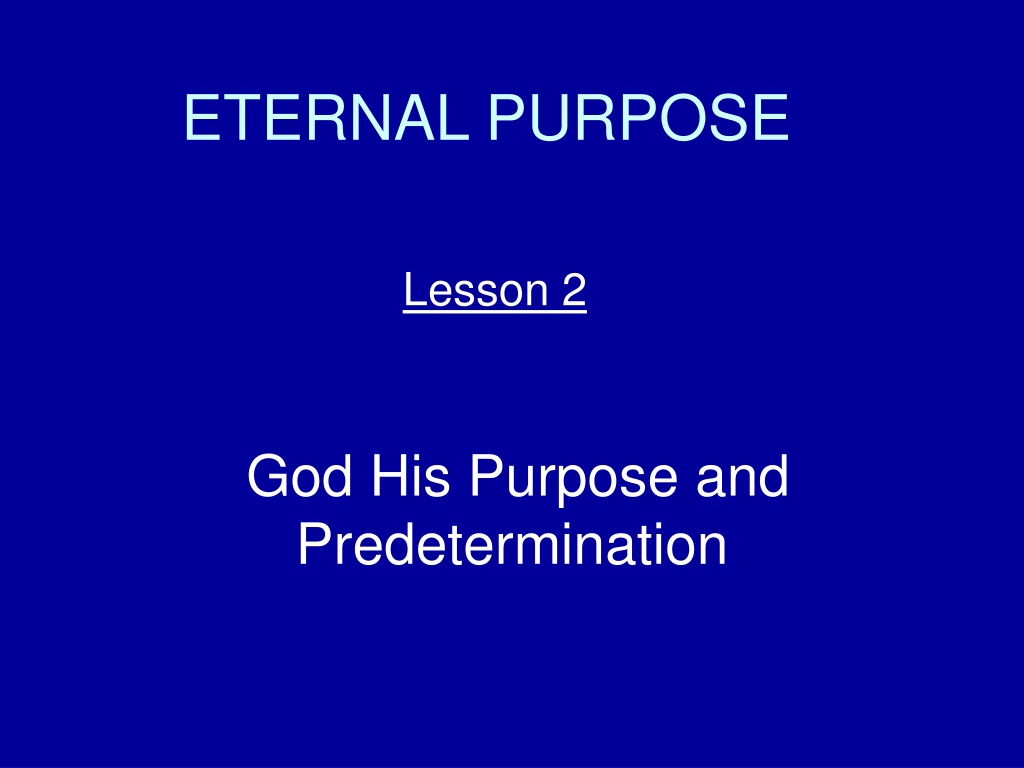 ETERNAL PURPOSE

Lesson 2

God His Purpose and Predetermination